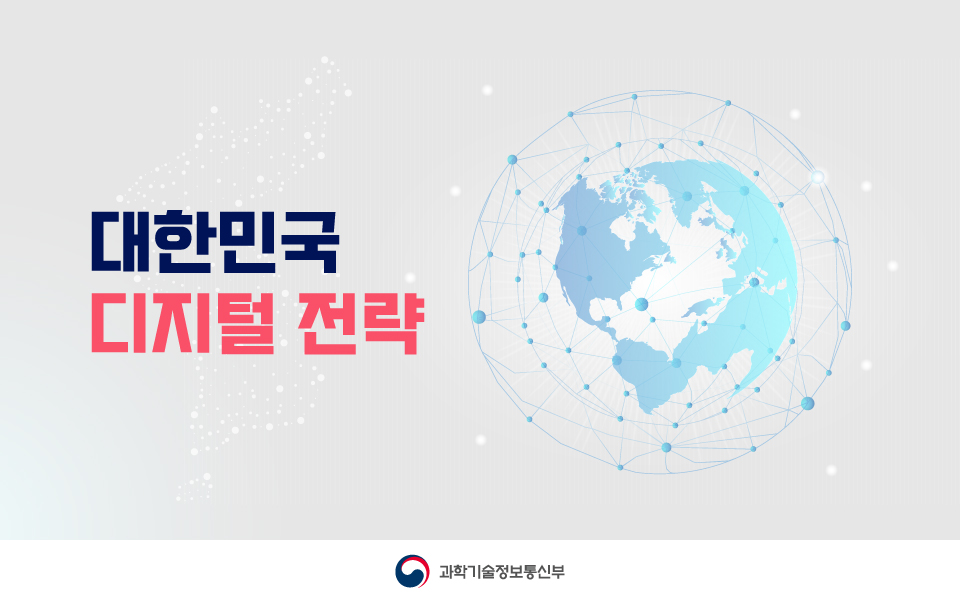 대한민국
디지털 전략

과학기술정보통신부